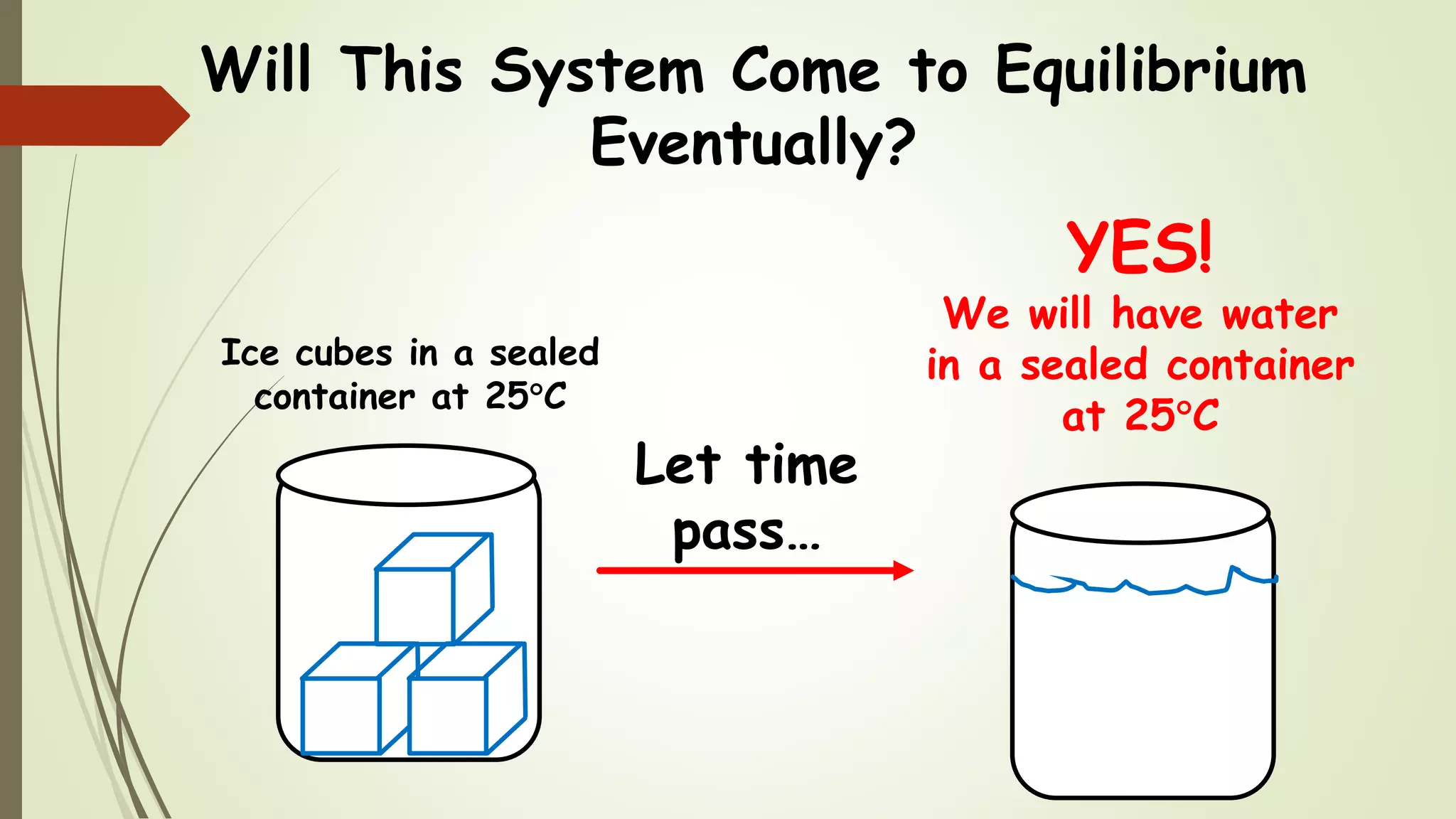 Will This System Come to Equilibrium Eventually?

Ice cubes in a sealed container at 25°C

Let time pass…

YES!

We will have water in a sealed container at 25°C